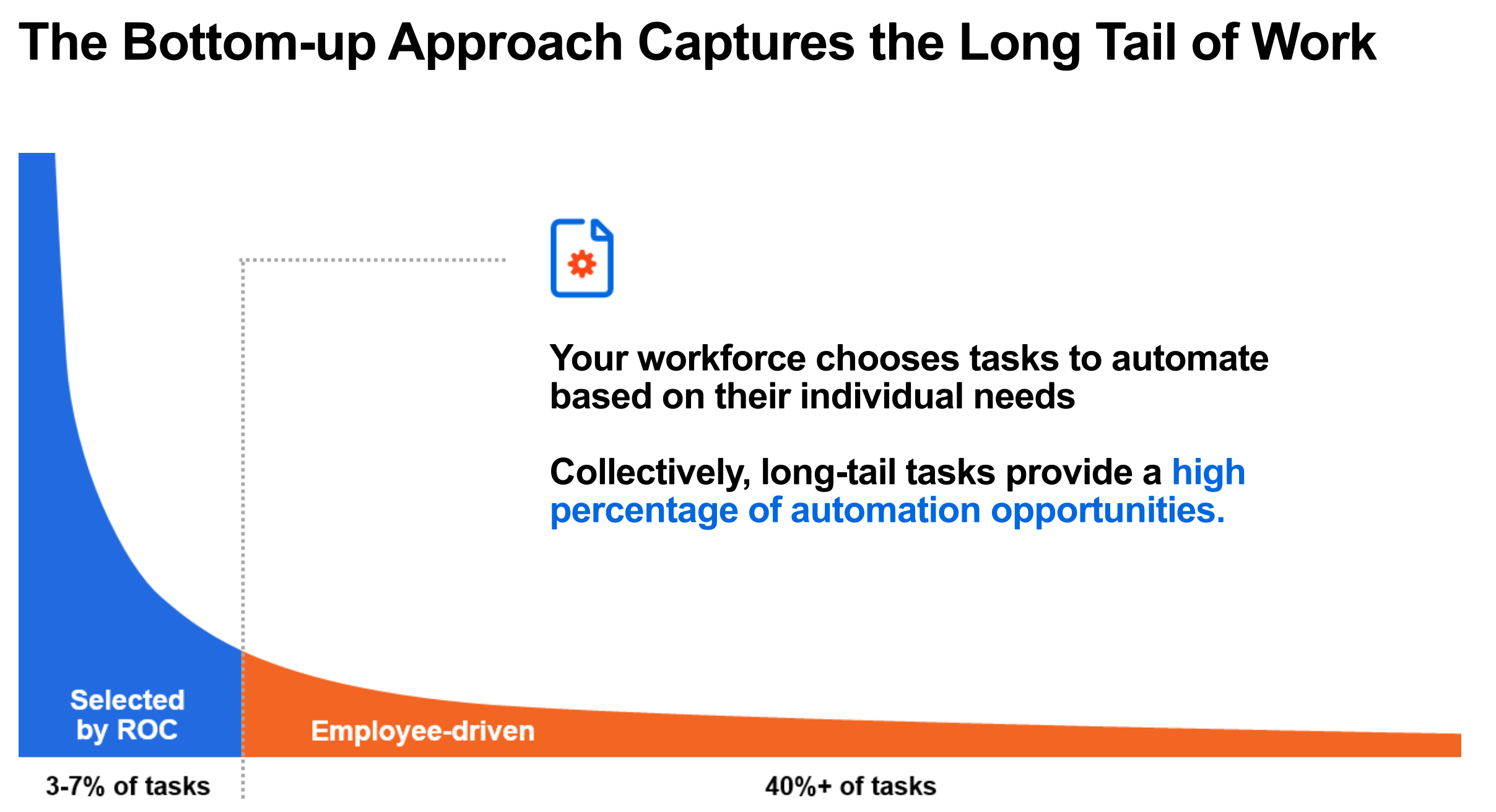 The Bottom-up Approach Captures the Long Tail of Work

Your workforce chooses tasks to automate based on their individual needs

Collectively, long-tail tasks provide a high percentage of automation opportunities.

Selected by ROC

Employee-driven

3-7% of tasks

40%+ of tasks